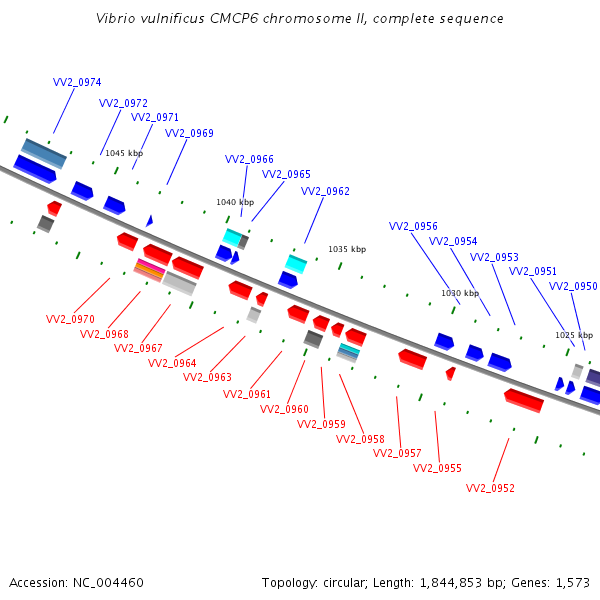 Vibrio vulnificus CMCP6 chromosome II, complete sequence

VV2_0974
VV2_0972
VV2_0971
VV2_0969
1045 kbp
VV2_0966
VV2_0965
VV2_0962
1040 kbp
1035 kbp
VV2_0956
VV2_0954
VV2_0953
VV2_0951
VV2_0950
1030 kbp
1025 kbp
VV2_0970
VV2_0968
VV2_0967
VV2_0964
VV2_0963
VV2_0961
VV2_0960
VV2_0959
VV2_0958
VV2_0957
VV2_0955
VV2_0952

Accession: NC_004460

Topology: circular; Length: 1,844,853 bp; Genes: 1,573